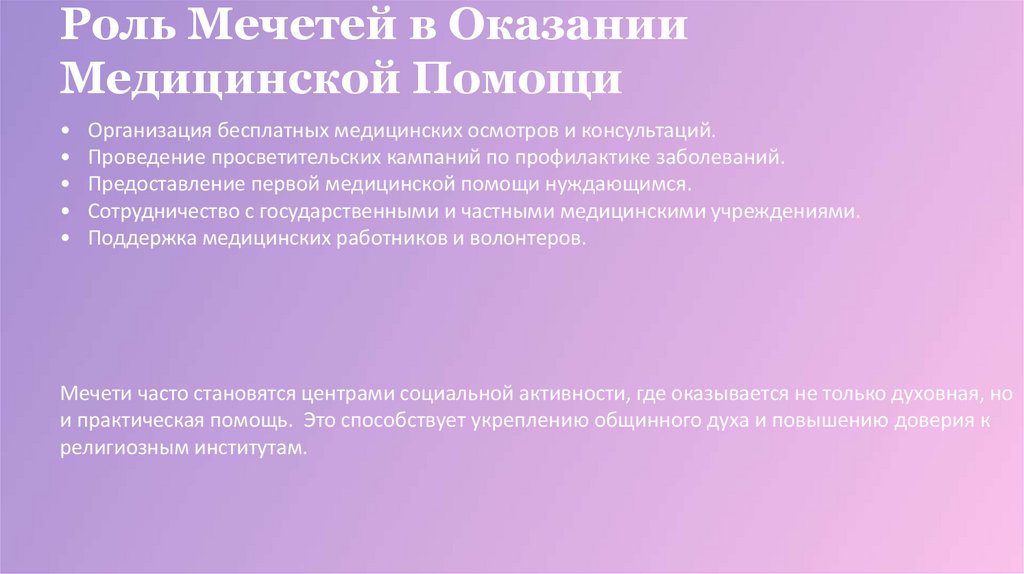 Роль Мечетей в Оказании Медицинской Помощи

• Организация бесплатных медицинских осмотров и консультаций.
• Проведение просветительских кампаний по профилактике заболеваний.
• Предоставление первой медицинской помощи нуждающимся.
• Сотрудничество с государственными и частными медицинскими учреждениями.
• Поддержка медицинских работников и волонтеров.

Мечети часто становятся центрами социальной активности, где оказывается не только духовная, но и практическая помощь. Это способствует укреплению общинного духа и повышению доверия к религиозным институтам.